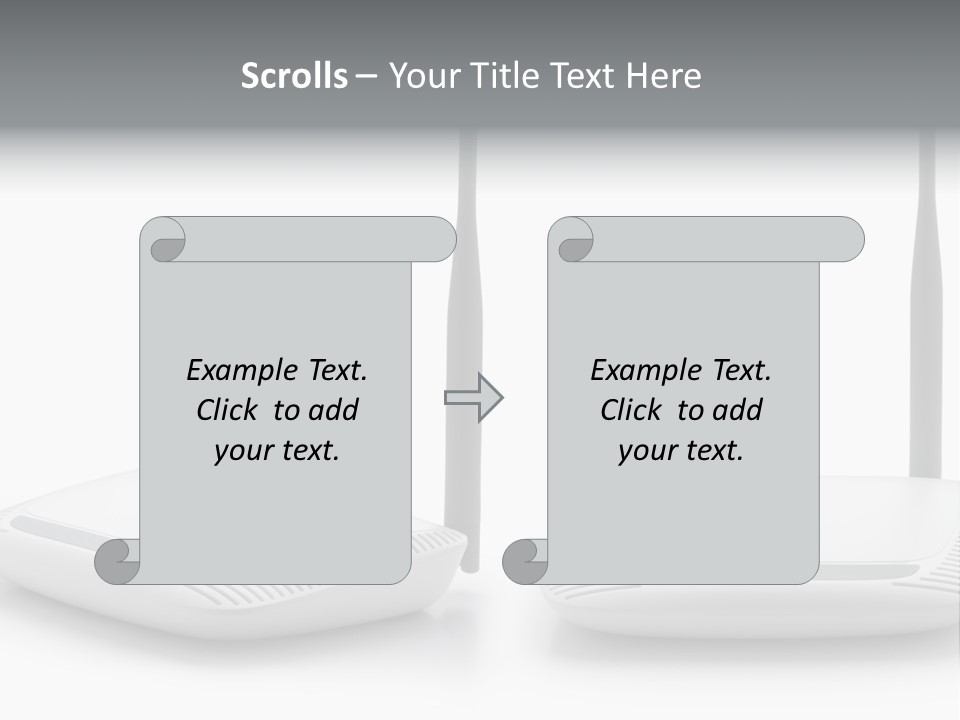 Scrolls – Your Title Text Here

Example Text. Click to add your text.

Example Text. Click to add your text.